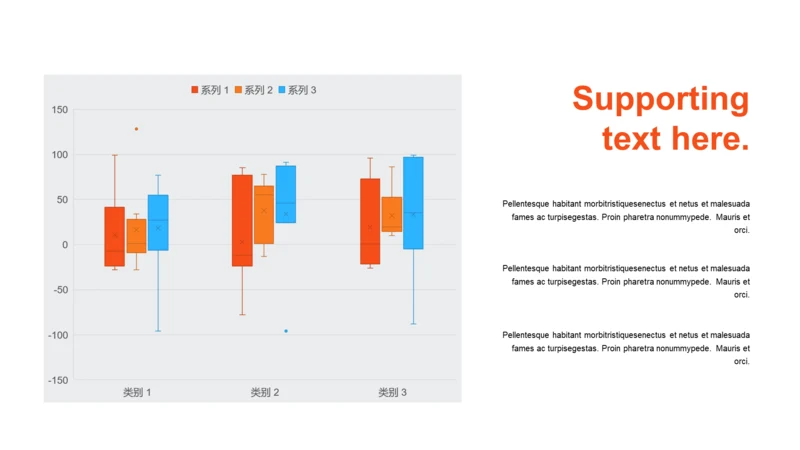 系列 1 系列 2 系列 3

150
100
50
0
-50
-100
-150

类别 1 类别 2 类别 3

Supporting text here.

Pellentesque habitant morbitristiquesenectus et netus et malesuada fames ac turpisegestas. Proin pharetra nonummypede. Mauris et orci.

Pellentesque habitant morbitristiquesenectus et netus et malesuada fames ac turpisegestas. Proin pharetra nonummypede. Mauris et orci.

Pellentesque habitant morbitristiquesenectus et netus et malesuada fames ac turpisegestas. Proin pharetra nonummypede. Mauris et orci.